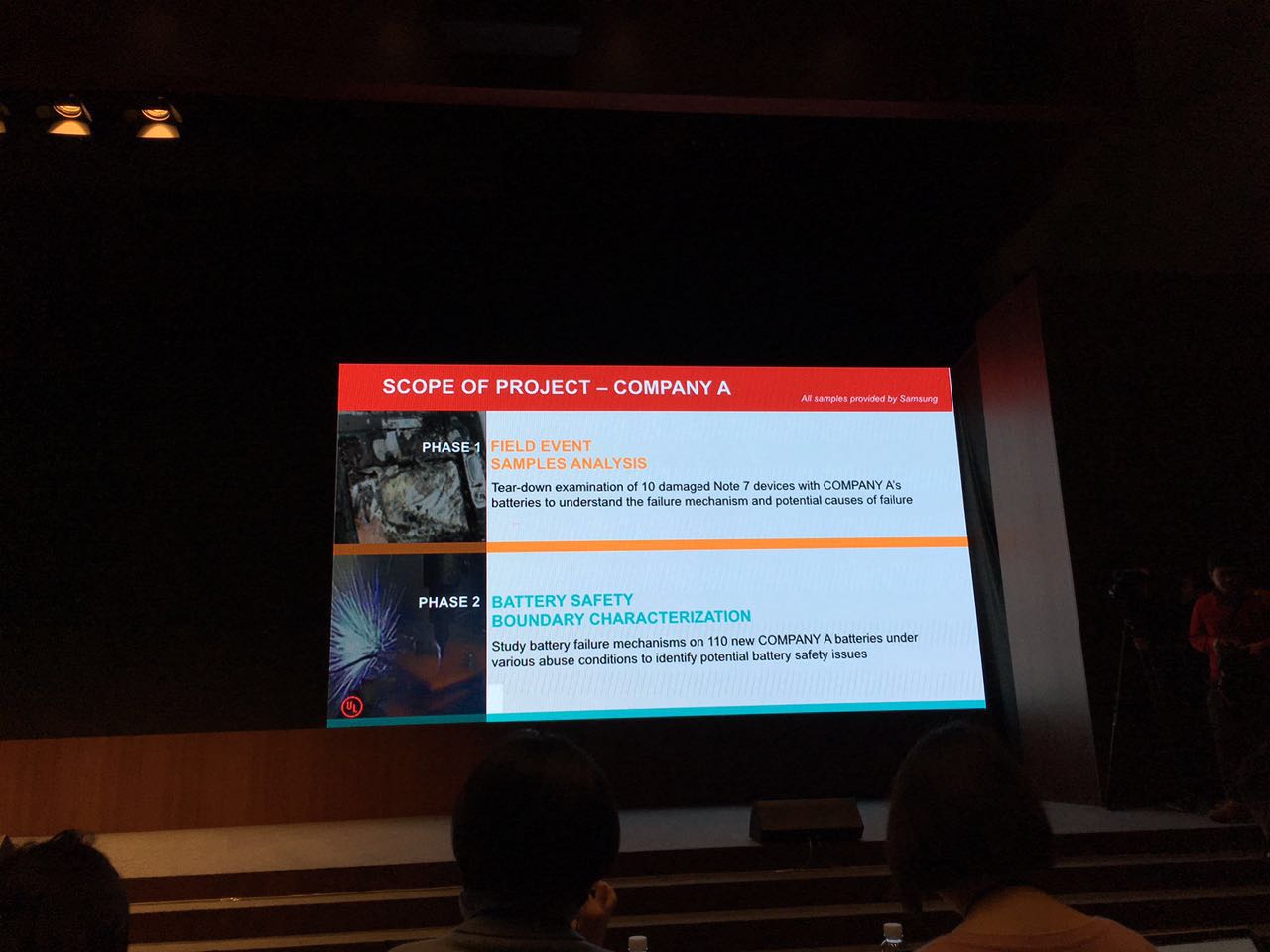 SCOPE OF PROJECT – COMPANY A

All samples provided by Samsung

PHASE 1 FIELD EVENT SAMPLES ANALYSIS

Tear-down examination of 10 damaged Note 7 devices with COMPANY A's batteries to understand the failure mechanism and potential causes of failure

PHASE 2 BATTERY SAFETY BOUNDARY CHARACTERIZATION

Study battery failure mechanisms on 110 new COMPANY A batteries under various abuse conditions to identify potential battery safety issues

UL